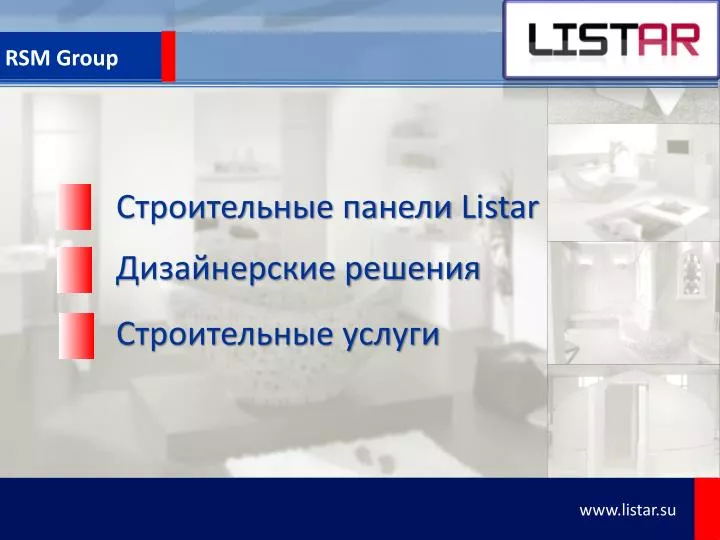 RSM Group

LISTAR

Строительные панели Listar

Дизайнерские решения

Строительные услуги

www.listar.su